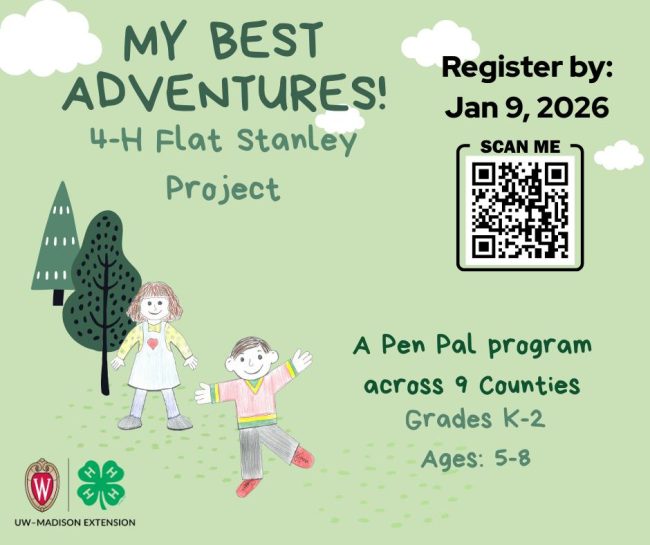 MY BEST ADVENTURES!

4-H Flat Stanley Project

Register by: Jan 9, 2026

SCAN ME

A Pen Pal program across 9 Counties

Grades K-2

Ages: 5-8

W

H H H H

UW-MADISON EXTENSION